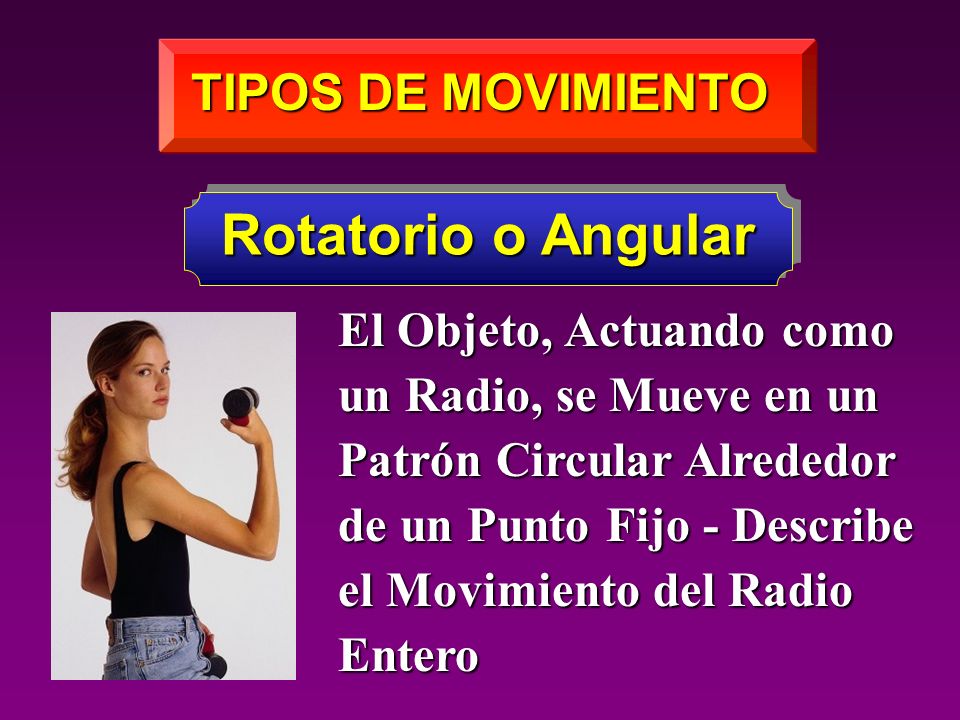 TIPOS DE MOVIMIENTO

Rotatorio o Angular

El Objeto, Actuando como un Radio, se Mueve en un Patrón Circular Alrededor de un Punto Fijo - Describe el Movimiento del Radio Entero